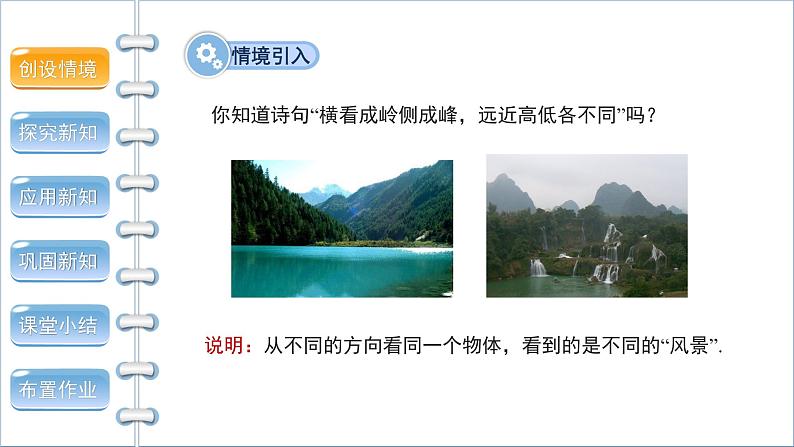 创设情境

探究新知

应用新知

巩固新知

课堂小结

布置作业

情境引入

你知道诗句“横看成岭侧成峰，远近高低各不同”吗？

说明：从不同的方向看同一个物体，看到的是不同的“风景”.